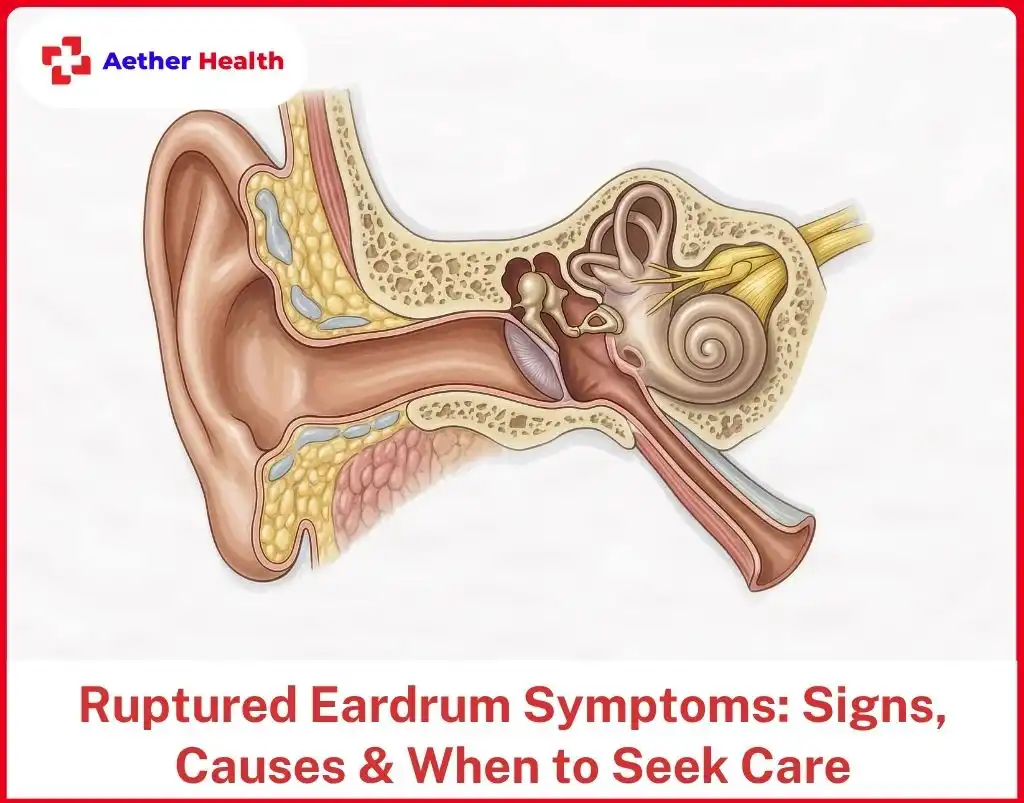 Aether Health

Ruptured Eardrum Symptoms: Signs, Causes & When to Seek Care